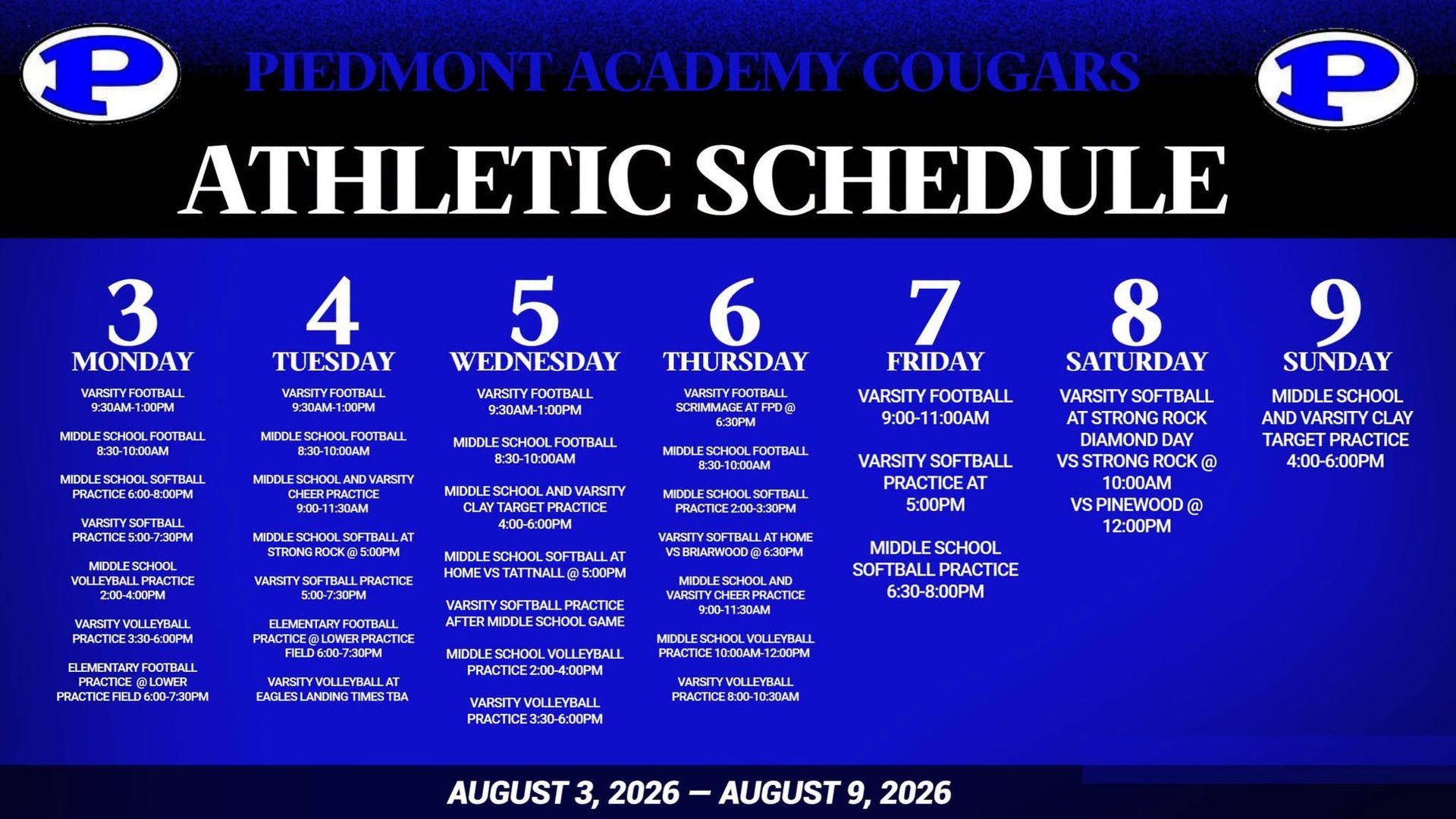 P

PIEDMONT ACADEMY COUGARS

P

ATHLETIC SCHEDULE

3
MONDAY

VARSITY FOOTBALL 9:30AM-1:00PM

MIDDLE SCHOOL FOOTBALL 8:30-10:00AM

MIDDLE SCHOOL SOFTBALL PRACTICE 6:00-8:00PM

VARSITY SOFTBALL PRACTICE 5:00-7:30PM

MIDDLE SCHOOL VOLLEYBALL PRACTICE 2:00-4:00PM

VARSITY VOLLEYBALL PRACTICE 3:30-6:00PM

ELEMENTARY FOOTBALL PRACTICE @ LOWER PRACTICE FIELD 6:00-7:30PM

4
TUESDAY

VARSITY FOOTBALL 9:30AM-1:00PM

MIDDLE SCHOOL FOOTBALL 8:30-10:00AM

MIDDLE SCHOOL AND VARSITY CHEER PRACTICE 9:00-11:30AM

MIDDLE SCHOOL SOFTBALL AT STRONG ROCK @ 5:00PM

VARSITY SOFTBALL PRACTICE 5:00-7:30PM

ELEMENTARY FOOTBALL PRACTICE @ LOWER PRACTICE FIELD 6:00-7:30PM

VARSITY VOLLEYBALL AT EAGLES LANDING TIMES TBA

5
WEDNESDAY

VARSITY FOOTBALL 9:30AM-1:00PM

MIDDLE SCHOOL FOOTBALL 8:30-10:00AM

MIDDLE SCHOOL AND VARSITY CLAY TARGET PRACTICE 4:00-6:00PM

MIDDLE SCHOOL SOFTBALL AT HOME VS TATTNALL @ 5:00PM

VARSITY SOFTBALL PRACTICE AFTER MIDDLE SCHOOL GAME

MIDDLE SCHOOL VOLLEYBALL PRACTICE 2:00-4:00PM

VARSITY VOLLEYBALL PRACTICE 3:30-6:00PM

6
THURSDAY

VARSITY FOOTBALL SCRIMMAGE AT FPD @ 6:30PM

MIDDLE SCHOOL FOOTBALL 8:30-10:00AM

MIDDLE SCHOOL SOFTBALL PRACTICE 2:00-3:30PM

VARSITY SOFTBALL AT HOME VS BRIARWOOD @ 6:30PM

MIDDLE SCHOOL AND VARSITY CHEER PRACTICE 9:00-11:30AM

MIDDLE SCHOOL VOLLEYBALL PRACTICE 10:00AM-12:00PM

VARSITY VOLLEYBALL PRACTICE 8:00-10:30AM

7
FRIDAY

VARSITY FOOTBALL 9:00-11:00AM

VARSITY SOFTBALL PRACTICE AT 5:00PM

MIDDLE SCHOOL SOFTBALL PRACTICE 6:30-8:00PM

8
SATURDAY

VARSITY SOFTBALL AT STRONG ROCK DIAMOND DAY VS STRONG ROCK @ 10:00AM VS PINEWOOD @ 12:00PM

9
SUNDAY

MIDDLE SCHOOL AND VARSITY CLAY TARGET PRACTICE 4:00-6:00PM

AUGUST 3, 2026 — AUGUST 9, 2026